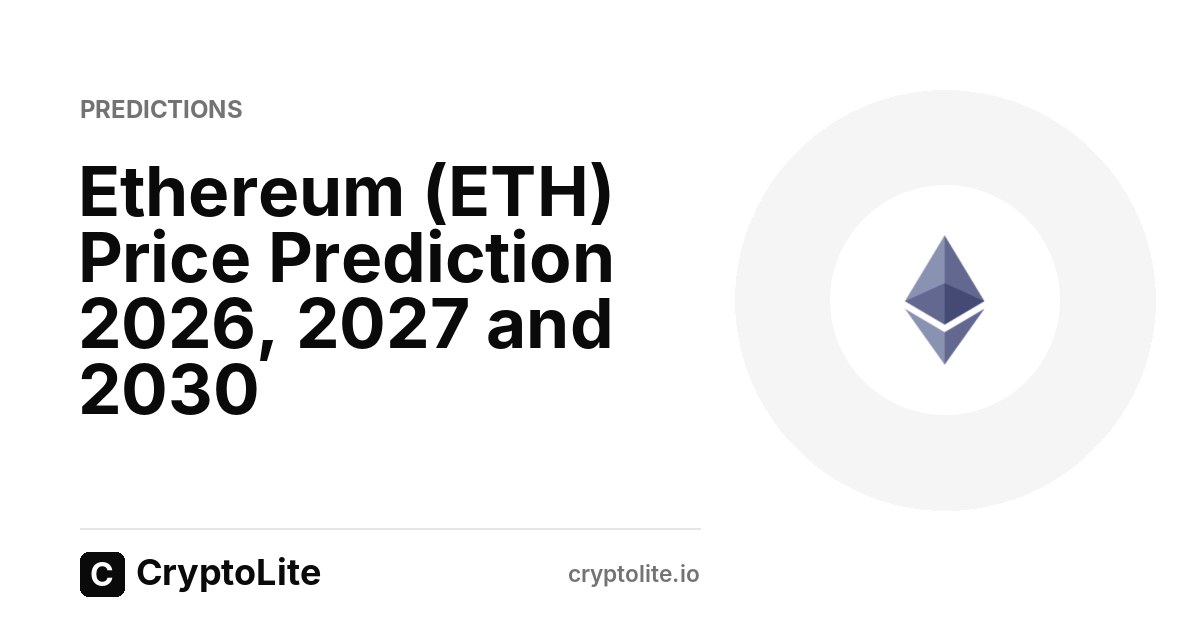 PREDICTIONS

Ethereum (ETH) Price Prediction 2026, 2027 and 2030

C CryptoLite

cryptolite.io